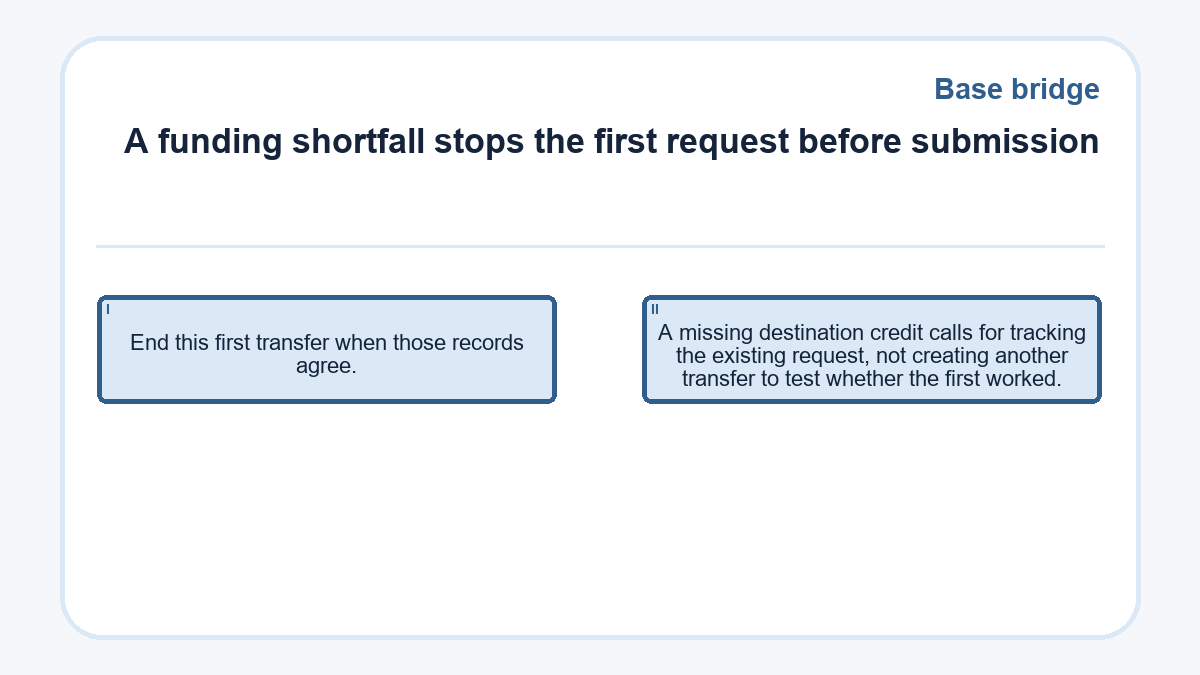 Base bridge

A funding shortfall stops the first request before submission

I

End this first transfer when those records agree.

II

A missing destination credit calls for tracking the existing request, not creating another transfer to test whether the first worked.